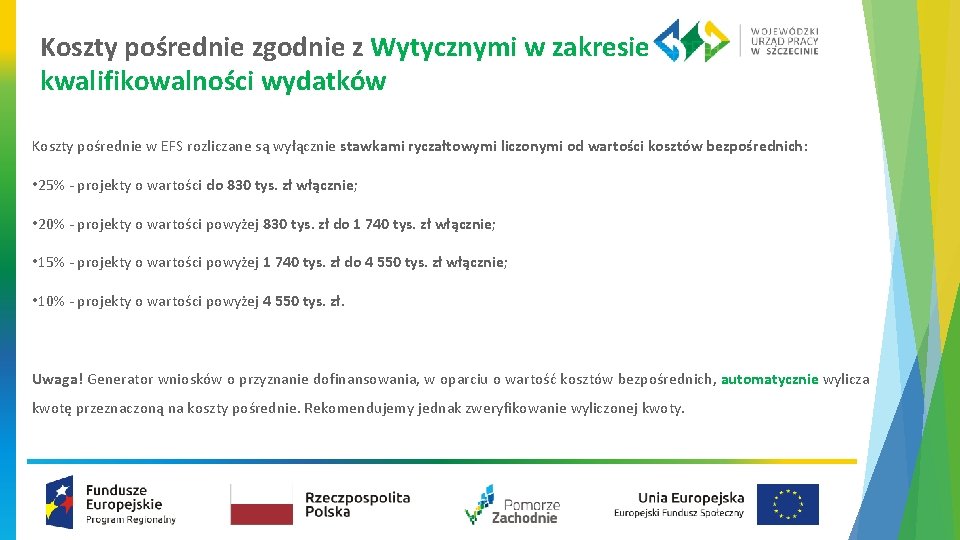 Koszty pośrednie zgodnie z Wytycznymi w zakresie kwalifikowalności wydatków

WOJEWÓDZKI URZĄD PRACY W SZCZECINIE

Koszty pośrednie w EFS rozliczane są wyłącznie stawkami ryczałtowymi liczonymi od wartości kosztów bezpośrednich:

•25% - projekty o wartości do 830 tys. zł włącznie;

•20% - projekty o wartości powyżej 830 tys. zł do 1 740 tys. zł włącznie;

•15% - projekty o wartości powyżej 1 740 tys. zł do 4 550 tys. zł włącznie;

•10% - projekty o wartości powyżej 4 550 tys. zł.

Uwaga! Generator wniosków o przyznanie dofinansowania, w oparciu o wartość kosztów bezpośrednich, automatycznie wylicza kwotę przeznaczoną na koszty pośrednie. Rekomendujemy jednak zweryfikowanie wyliczonej kwoty.

Fundusze Europejskie Program Regionalny

Rzeczpospolita Polska

Pomorze Zachodnie

Unia Europejska Europejski Fundusz Społeczny